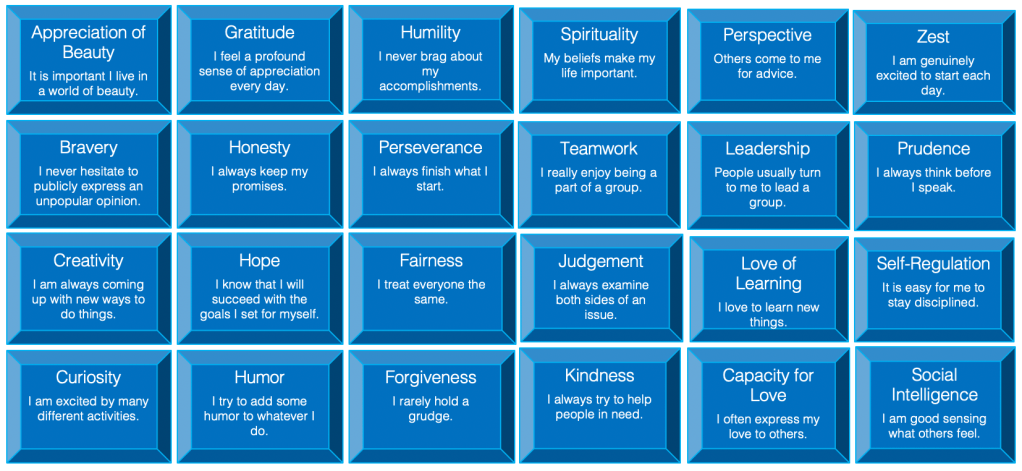 Appreciation of Beauty
It is important I live in a world of beauty.

Gratitude
I feel a profound sense of appreciation every day.

Humility
I never brag about my accomplishments.

Spirituality
My beliefs make my life important.

Perspective
Others come to me for advice.

Zest
I am genuinely excited to start each day.

Bravery
I never hesitate to publicly express an unpopular opinion.

Honesty
I always keep my promises.

Perseverance
I always finish what I start.

Teamwork
I really enjoy being a part of a group.

Leadership
People usually turn to me to lead a group.

Prudence
I always think before I speak.

Creativity
I am always coming up with new ways to do things.

Hope
I know that I will succeed with the goals I set for myself.

Fairness
I treat everyone the same.

Judgement
I always examine both sides of an issue.

Love of Learning
I love to learn new things.

Self-Regulation
It is easy for me to stay disciplined.

Curiosity
I am excited by many different activities.

Humor
I try to add some humor to whatever I do.

Forgiveness
I rarely hold a grudge.

Kindness
I always try to help people in need.

Capacity for Love
I often express my love to others.

Social Intelligence
I am good sensing what others feel.